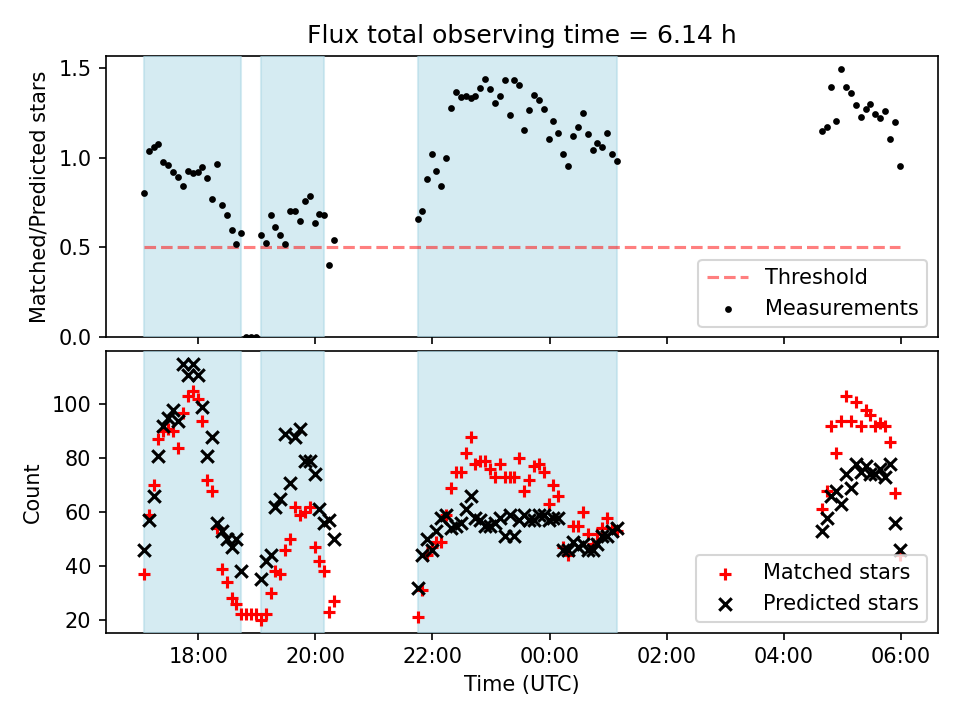 Flux total observing time = 6.14 h

Matched/Predicted stars

1.5
1.0
0.5
0.0

Threshold
Measurements

Count

100
80
60
40
20

Matched stars
Predicted stars

18:00
20:00
22:00
00:00
02:00
04:00
06:00

Time (UTC)